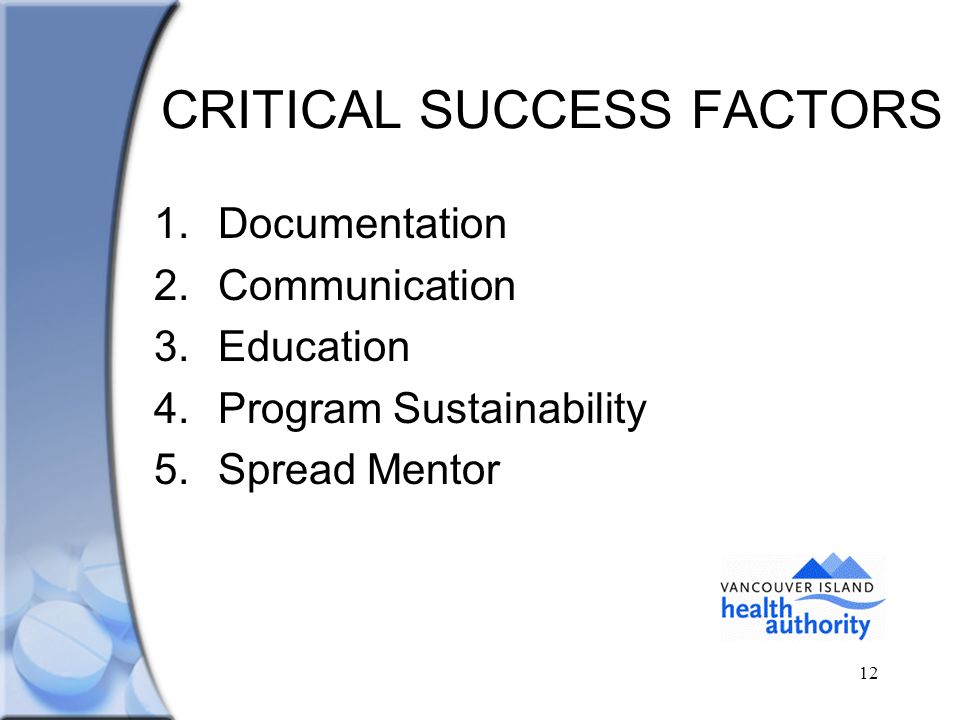 CRITICAL SUCCESS FACTORS

1. Documentation
2. Communication
3. Education
4. Program Sustainability
5. Spread Mentor

VANCOUVER ISLAND
health authority

12